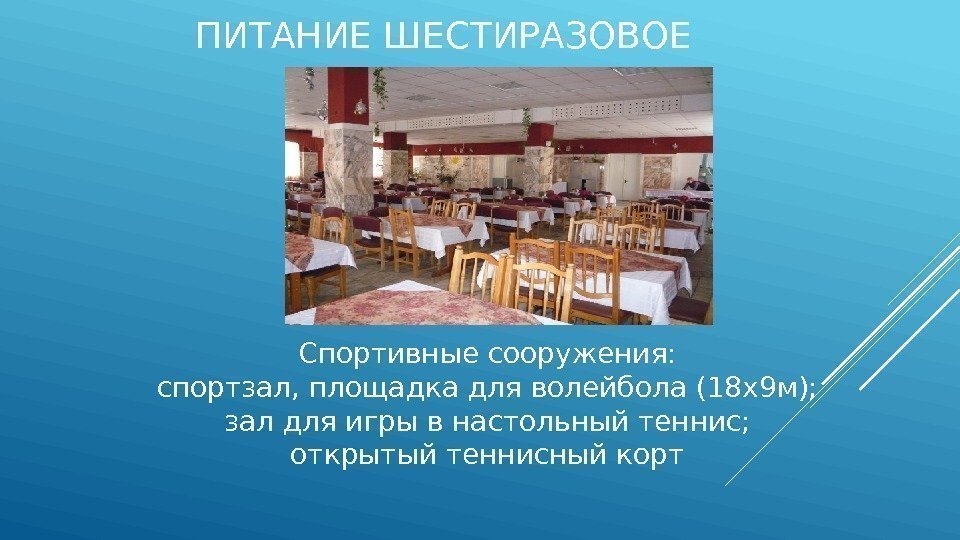 ПИТАНИЕ ШЕСТИРАЗОВОЕ

Спортивные сооружения:
спортзал, площадка для волейбола (18х9м);
зал для игры в настольный теннис;
открытый теннисный корт